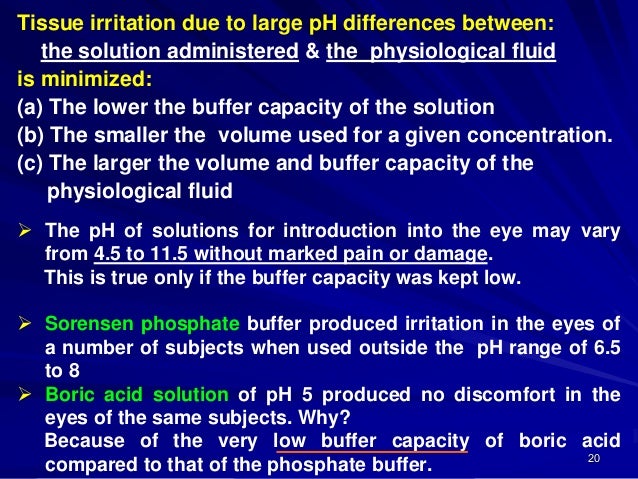 Tissue irritation due to large pH differences between:
the solution administered & the physiological fluid
is minimized:
(a) The lower the buffer capacity of the solution
(b) The smaller the volume used for a given concentration.
(c) The larger the volume and buffer capacity of the physiological fluid

➢ The pH of solutions for introduction into the eye may vary from 4.5 to 11.5 without marked pain or damage.
This is true only if the buffer capacity was kept low.

➢ Sorensen phosphate buffer produced irritation in the eyes of a number of subjects when used outside the pH range of 6.5 to 8
➢ Boric acid solution of pH 5 produced no discomfort in the eyes of the same subjects. Why?
Because of the very low buffer capacity of boric acid compared to that of the phosphate buffer.

20